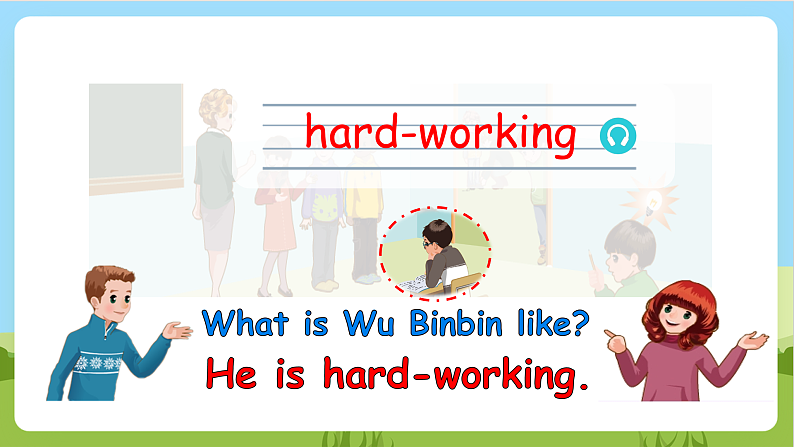 hard-working

What is Wu Binbin like?
He is hard-working.